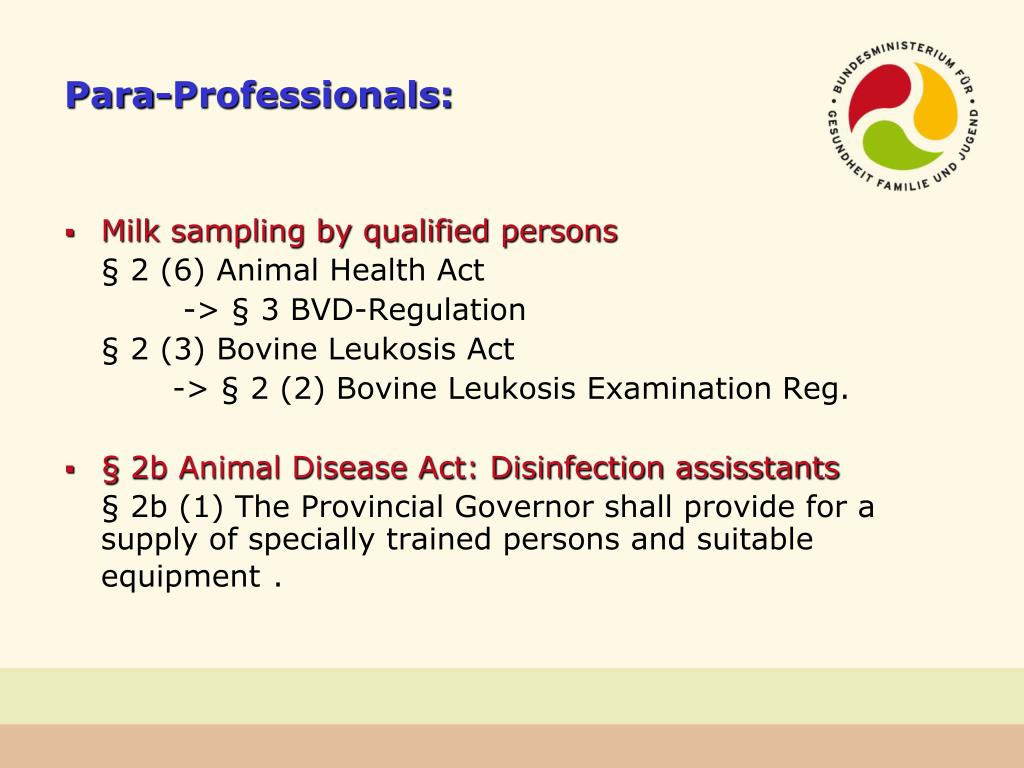 Para-Professionals:

BUNDESMINISTERIUM FÜR GESUNDHEIT FAMILIE UND JUGEND

▪ Milk sampling by qualified persons
§ 2 (6) Animal Health Act
-> § 3 BVD-Regulation
§ 2 (3) Bovine Leukosis Act
-> § 2 (2) Bovine Leukosis Examination Reg.

▪ § 2b Animal Disease Act: Disinfection assisstants
§ 2b (1) The Provincial Governor shall provide for a supply of specially trained persons and suitable equipment .